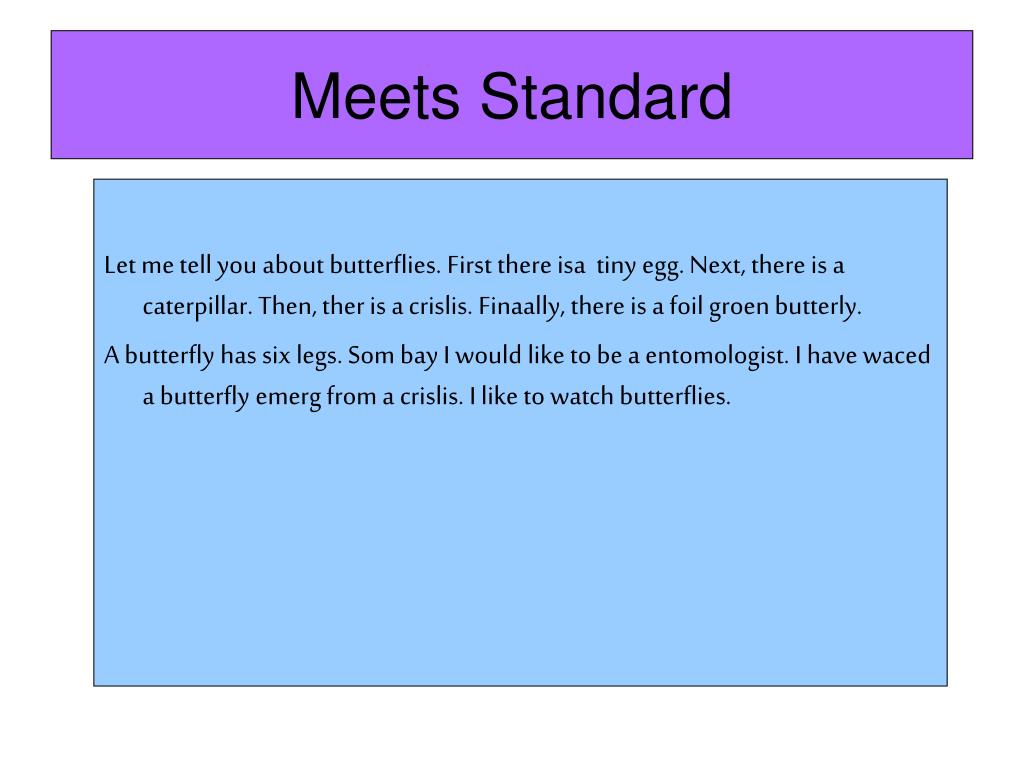 Meets Standard

Let me tell you about butterflies. First there isa tiny egg. Next, there is a caterpillar. Then, ther is a crislis. Finaally, there is a foil groen butterly.

A butterfly has six legs. Som bay I would like to be a entomologist. I have waced a butterfly emerg from a crislis. I like to watch butterflies.